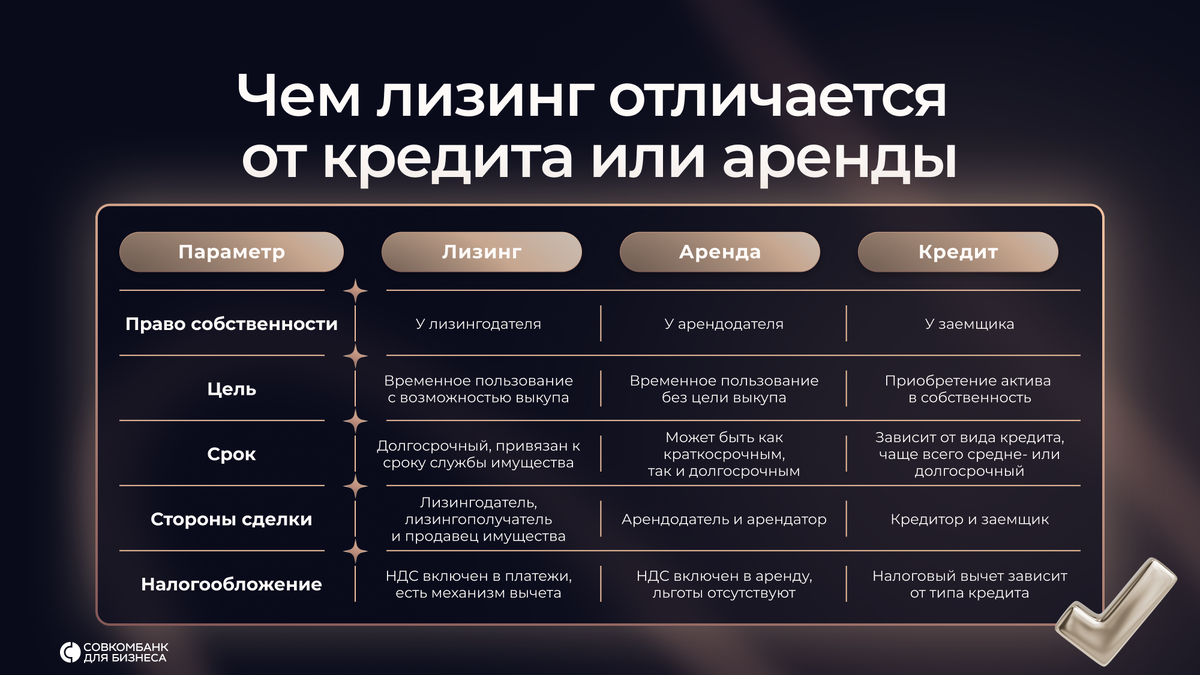 Чем лизинг отличается от кредита или аренды

| Параметр | Лизинг | Аренда | Кредит |
|---|---|---|---|
| Право собственности | У лизингодателя | У арендодателя | У заемщика |
| Цель | Временное пользование с возможностью выкупа | Временное пользование без цели выкупа | Приобретение актива в собственность |
| Срок | Долгосрочный, привязан к сроку службы имущества | Может быть как краткосрочным, так и долгосрочным | Зависит от вида кредита, чаще всего средне- или долгосрочный |
| Стороны сделки | Лизингодатель, лизингополучатель и продавец имущества | Арендодатель и арендатор | Кредитор и заемщик |
| Налогообложение | НДС включен в платежи, есть механизм вычета | НДС включен в аренду, льготы отсутствуют | Налоговый вычет зависит от типа кредита |

СОВКОМБАНК ДЛЯ БИЗНЕСА